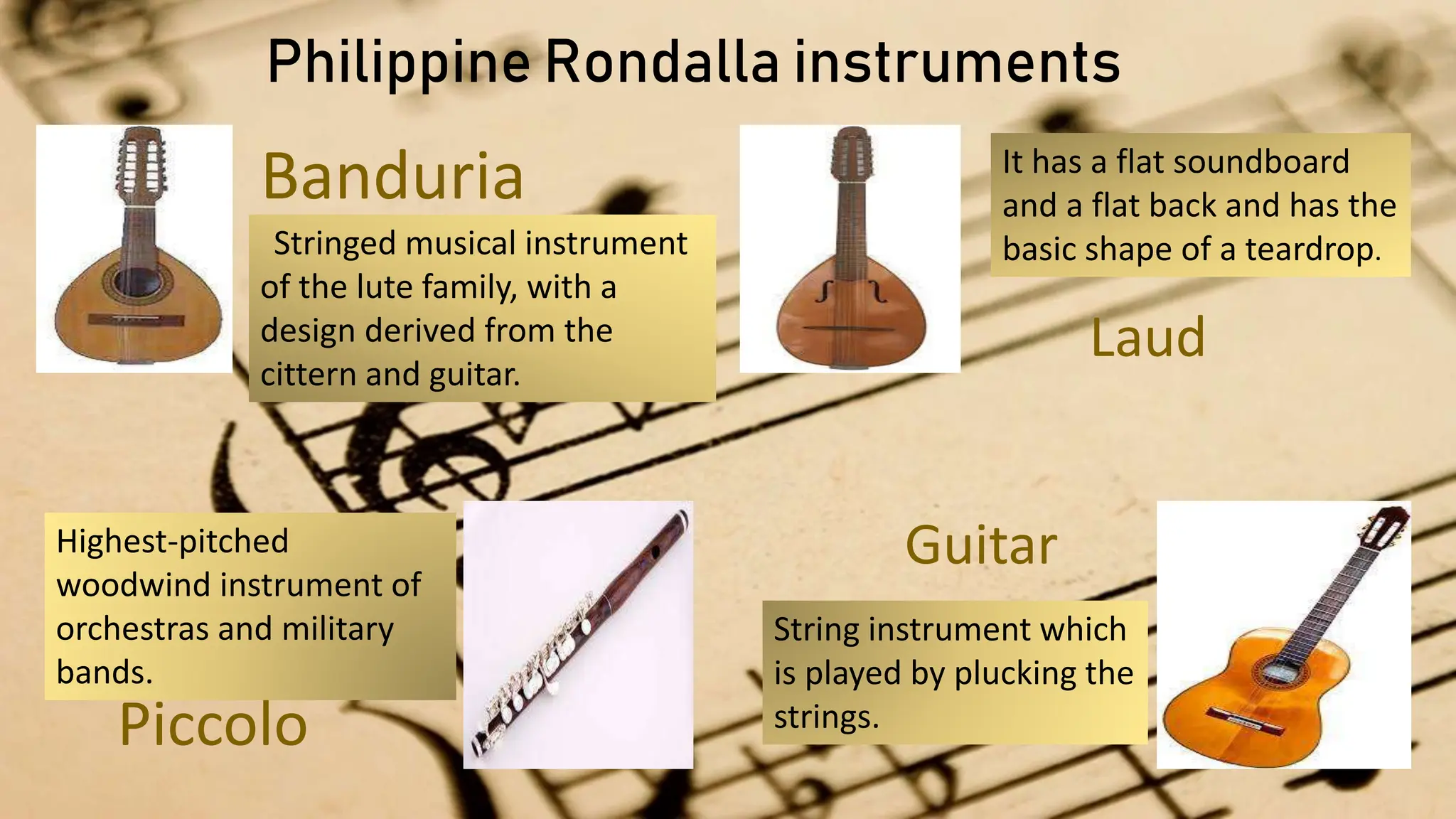 Philippine Rondalla instruments

Banduria

Stringed musical instrument of the lute family, with a design derived from the cittern and guitar.

It has a flat soundboard and a flat back and has the basic shape of a teardrop.

Laud

Highest-pitched woodwind instrument of orchestras and military bands.

Piccolo

Guitar

String instrument which is played by plucking the strings.